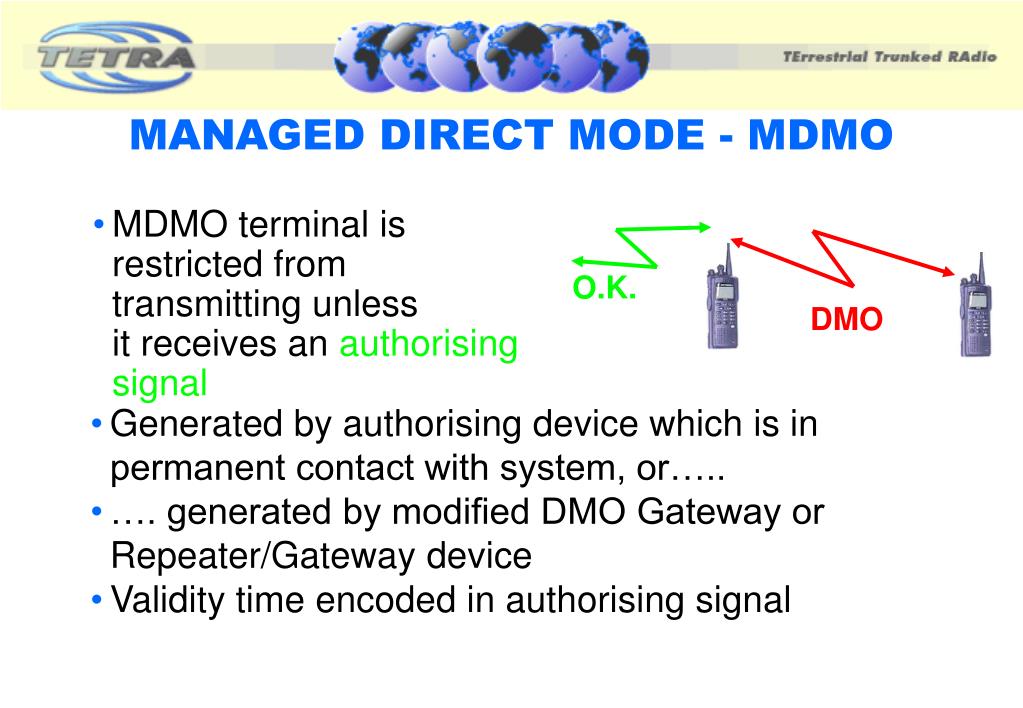 TETRA

TErrestrial Trunked RAdio

MANAGED DIRECT MODE - MDMO

• MDMO terminal is restricted from transmitting unless it receives an authorising signal

O.K.

DMO

• Generated by authorising device which is in permanent contact with system, or…..

• …. generated by modified DMO Gateway or Repeater/Gateway device

• Validity time encoded in authorising signal